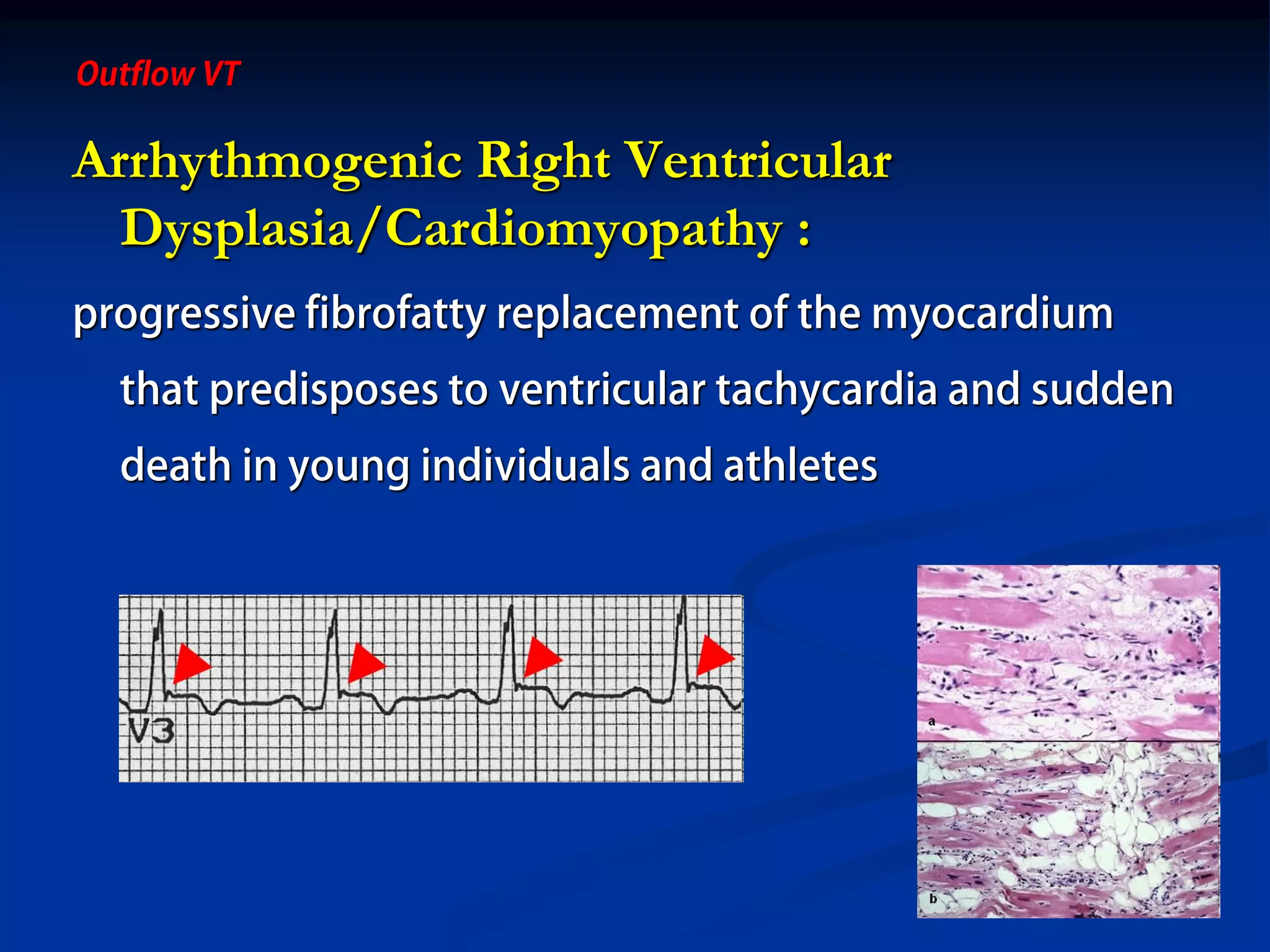 Outflow VT

Arrhythmogenic Right Ventricular Dysplasia/Cardiomyopathy :

progressive fibrofatty replacement of the myocardium that predisposes to ventricular tachycardia and sudden death in young individuals and athletes

V3

a

b